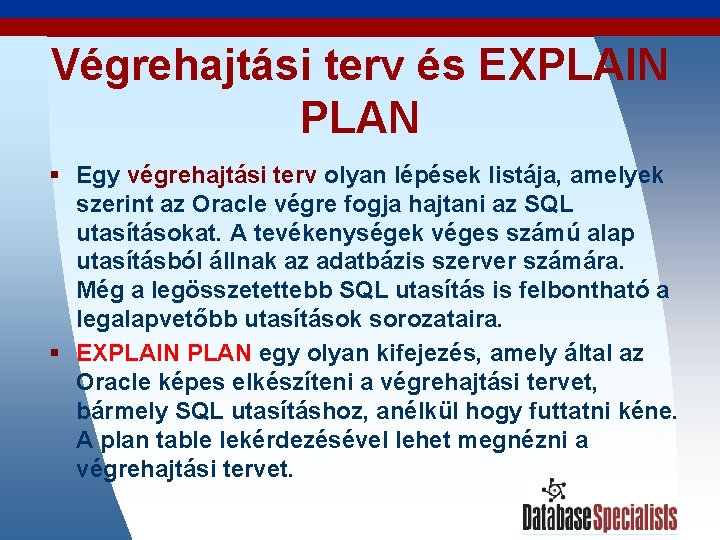 Végrehajtási terv és EXPLAIN PLAN

▪ Egy végrehajtási terv olyan lépések listája, amelyek szerint az Oracle végre fogja hajtani az SQL utasításokat. A tevékenységek véges számú alap utasításból állnak az adatbázis szerver számára. Még a legösszetettebb SQL utasítás is felbontható a legalapvetőbb utasítások sorozataira.

▪ EXPLAIN PLAN egy olyan kifejezés, amely által az Oracle képes elkészíteni a végrehajtási tervet, bármely SQL utasításhoz, anélkül hogy futtatni kéne. A plan table lekérdezésével lehet megnézni a végrehajtási tervet.

DatabaseSpecialists